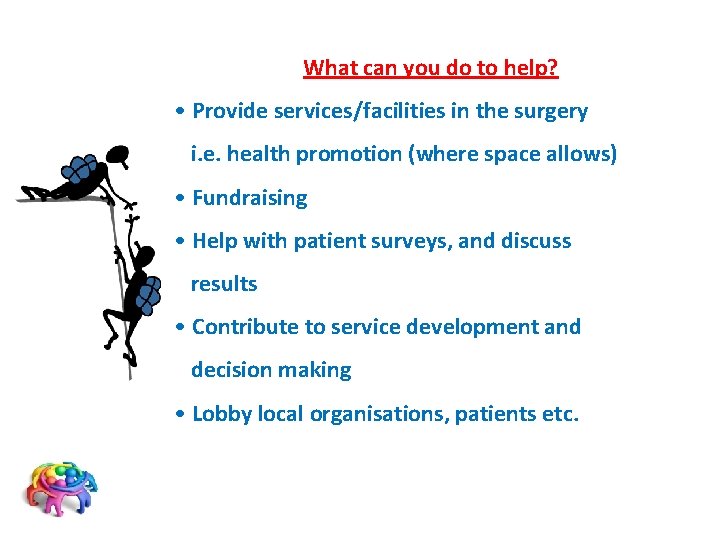 What can you do to help?

• Provide services/facilities in the surgery i.e. health promotion (where space allows)

• Fundraising

• Help with patient surveys, and discuss results

• Contribute to service development and decision making

• Lobby local organisations, patients etc.